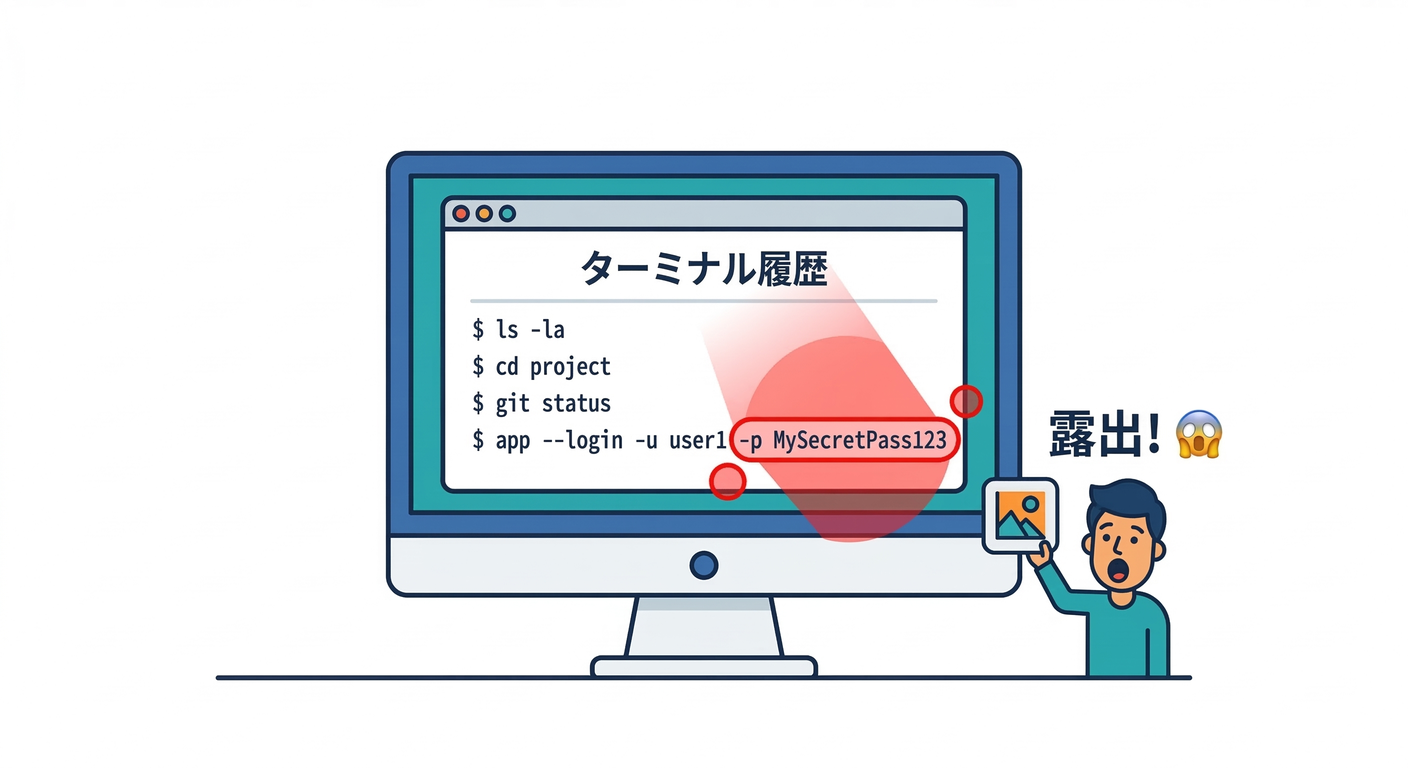 ターミナル履歴

$ ls -la
$ cd project
$ git status
$ app --login -u user1 -p MySecretPass123

露出! 😱